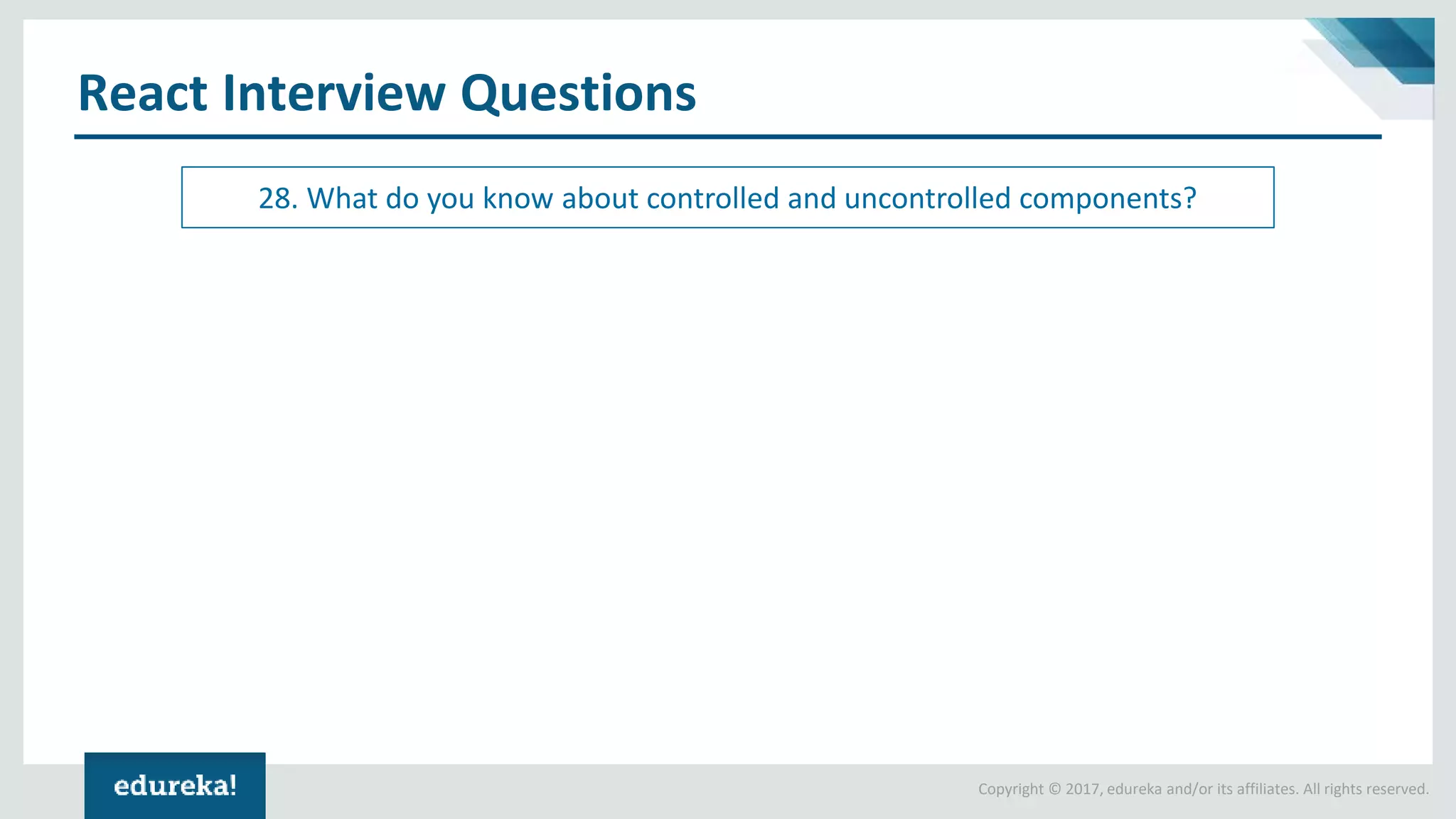 React Interview Questions

28. What do you know about controlled and uncontrolled components?

edureka!

Copyright © 2017, edureka and/or its affiliates. All rights reserved.